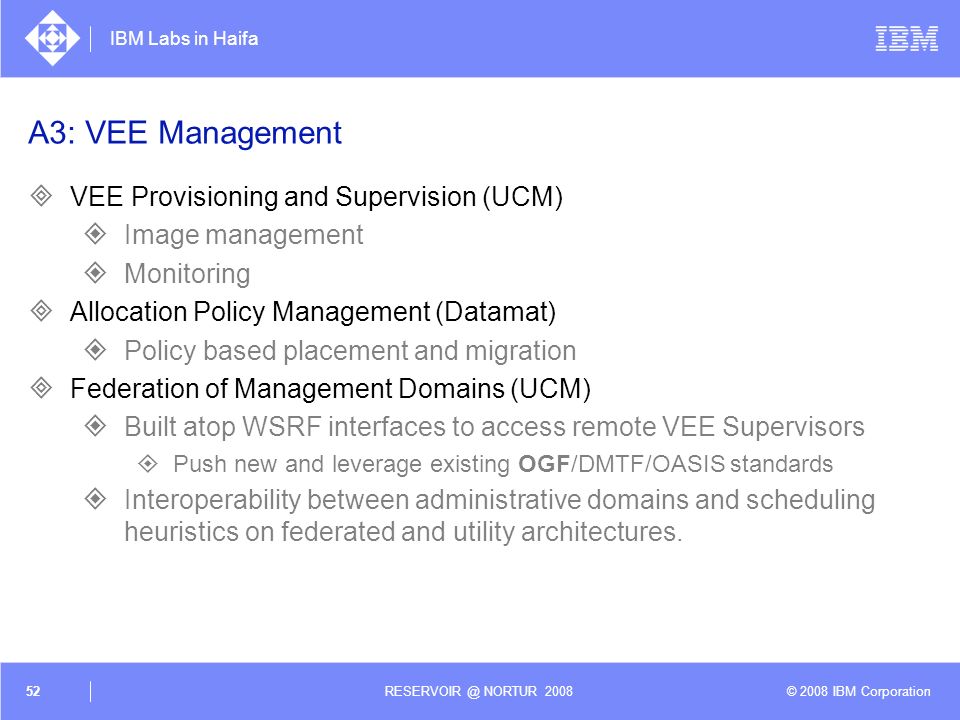 IBM Labs in Haifa

IBM

A3: VEE Management

VEE Provisioning and Supervision (UCM)

Image management

Monitoring

Allocation Policy Management (Datamat)

Policy based placement and migration

Federation of Management Domains (UCM)

Built atop WSRF interfaces to access remote VEE Supervisors

Push new and leverage existing OGF/DMTF/OASIS standards

Interoperability between administrative domains and scheduling heuristics on federated and utility architectures.

52

RESERVOIR @ NORTUR 2008

© 2008 IBM Corporation